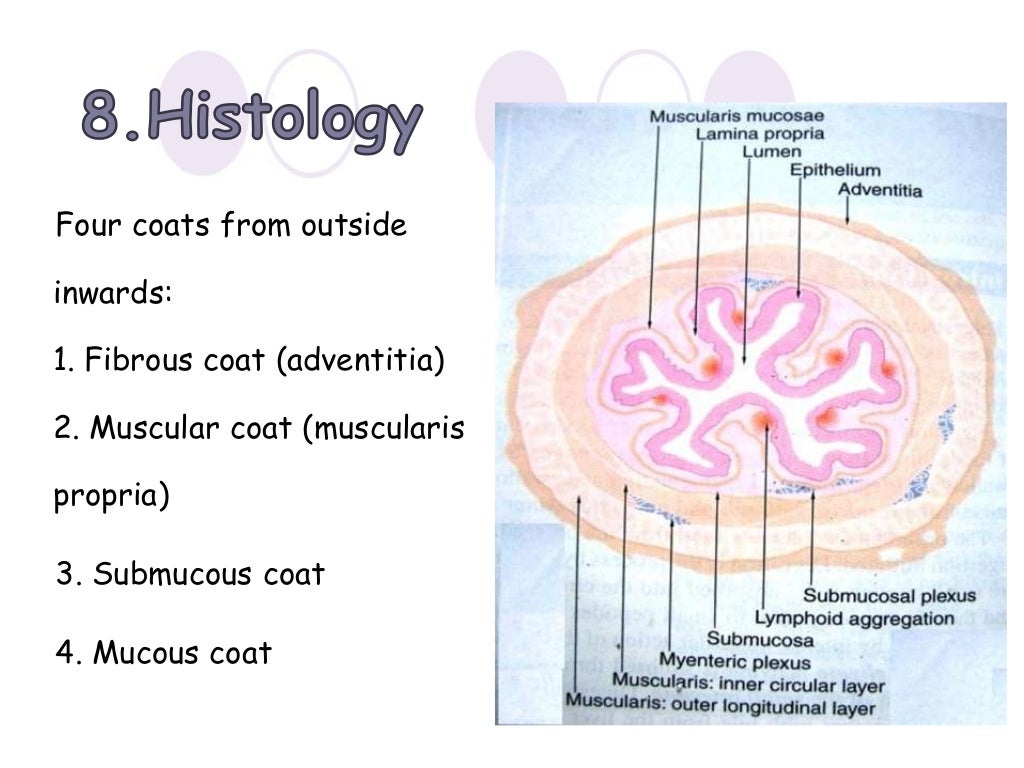 8.Histology

Four coats from outside inwards:

1. Fibrous coat (adventitia)

2. Muscular coat (muscularis propria)

3. Submucous coat

4. Mucous coat

Muscularis mucosae
Lamina propria
Lumen
Epithelium
Adventitia

Submucosal plexus
Lymphoid aggregation
Submucosa
Myenteric plexus
Muscularis: inner circular layer
Muscularis: outer longitudinal layer